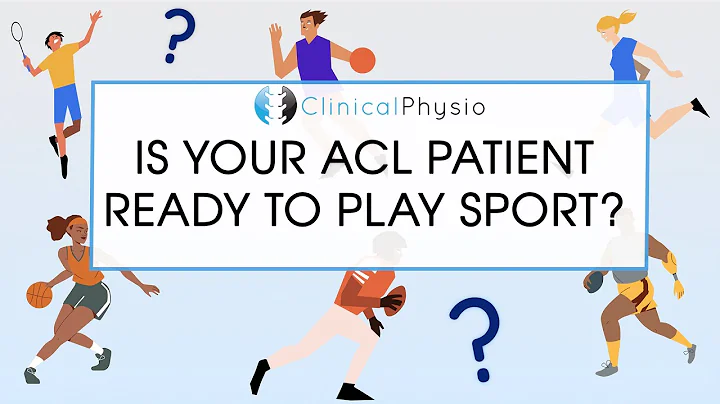 ?

ClinicalPhysio

IS YOUR ACL PATIENT READY TO PLAY SPORT?

?